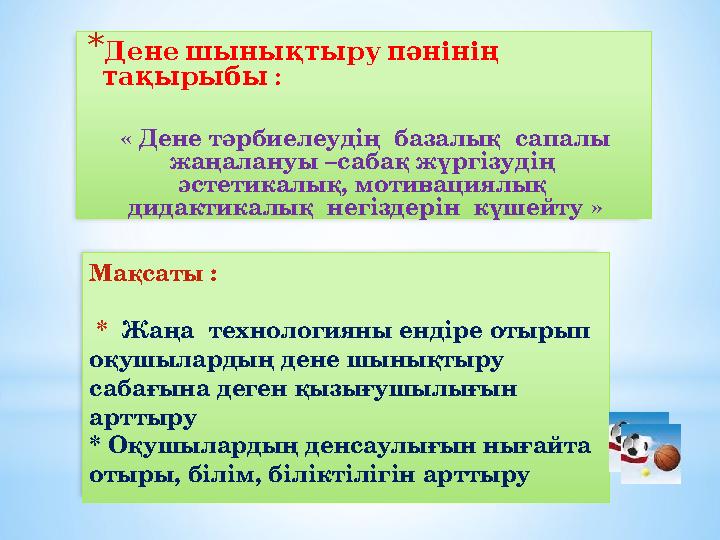 *Дене шынықтыру пәнінің тақырыбы :

« Дене тәрбиелеудің базалық сапалы жаңалануы –сабақ жүргізудің эстетикалық, мотивациялық дидактикалық негіздерін күшейту »

Мақсаты :

* Жаңа технологияны ендіре отырып оқушылардың дене шынықтыру сабағына деген қызығушылығын арттыру
* Оқушылардың денсаулығын нығайта отыры, білім, біліктілігін арттыру